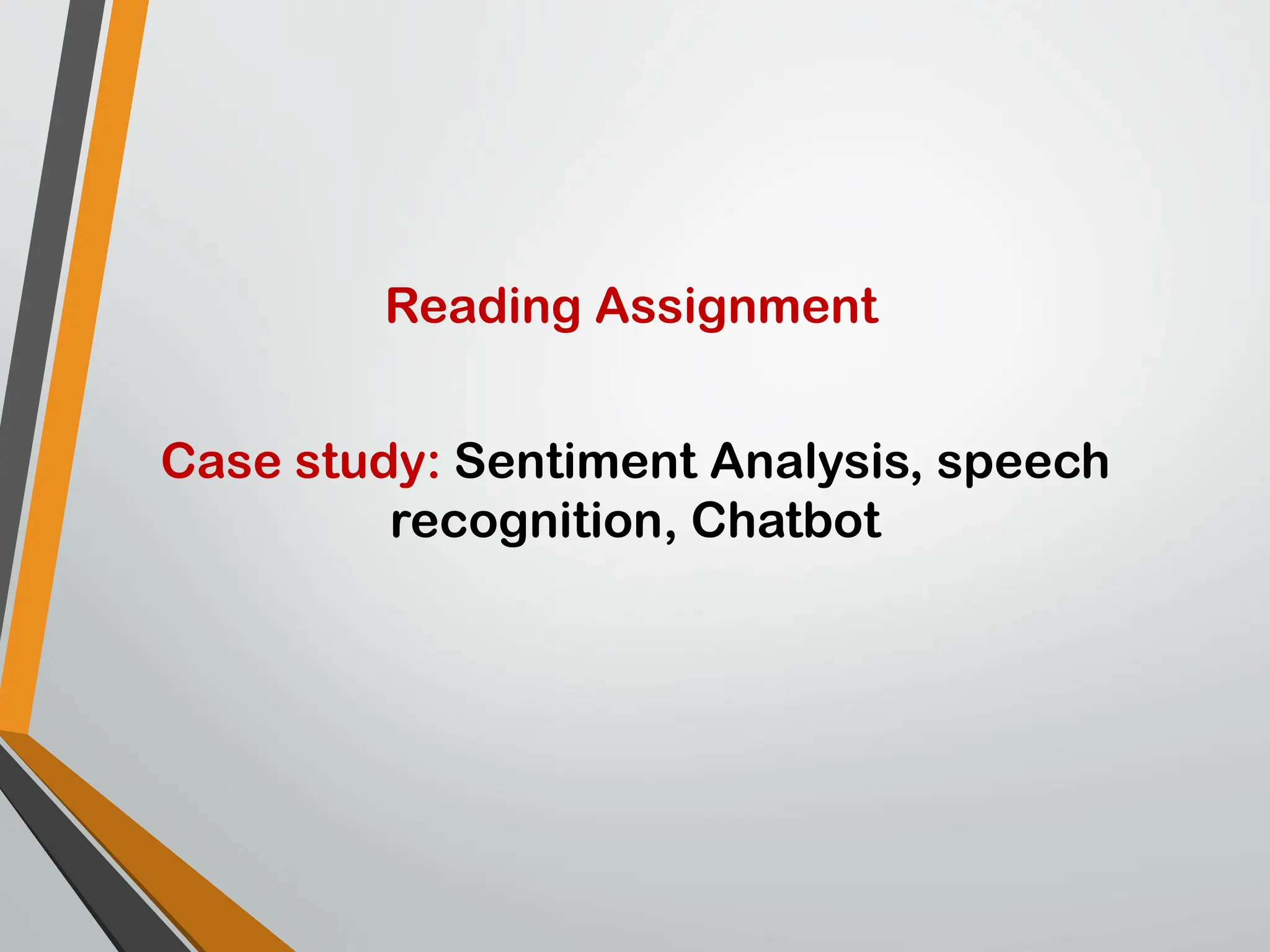 Reading Assignment

Case study: Sentiment Analysis, speech recognition, Chatbot